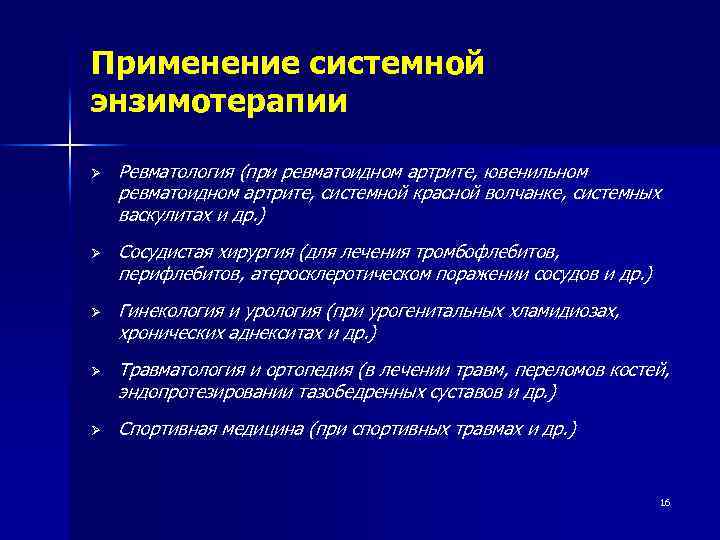 Применение системной энзимотерапии

➢ Ревматология (при ревматоидном артрите, ювенильном ревматоидном артрите, системной красной волчанке, системных васкулитах и др.)

➢ Сосудистая хирургия (для лечения тромбофлебитов, перифлебитов, атеросклеротическом поражении сосудов и др.)

➢ Гинекология и урология (при урогенитальных хламидиозах, хронических аднекситах и др.)

➢ Травматология и ортопедия (в лечении травм, переломов костей, эндопротезировании тазобедренных суставов и др.)

➢ Спортивная медицина (при спортивных травмах и др.)

16